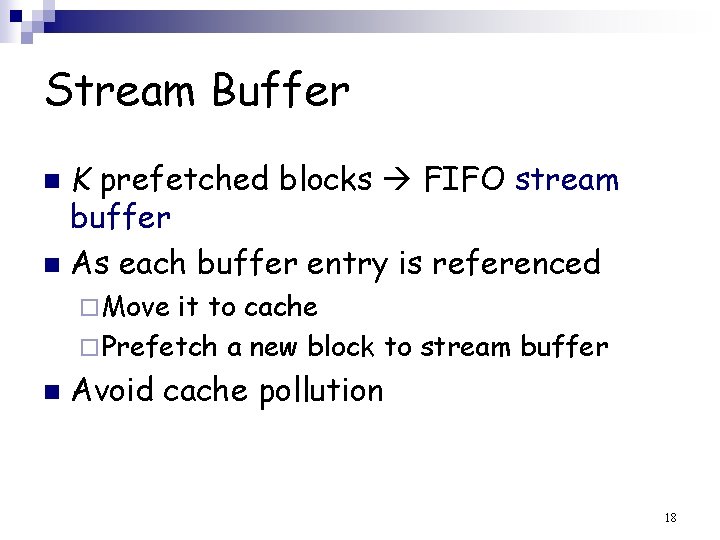 Stream Buffer

■ K prefetched blocks → FIFO stream buffer
■ As each buffer entry is referenced
□ Move it to cache
□ Prefetch a new block to stream buffer
■ Avoid cache pollution

18